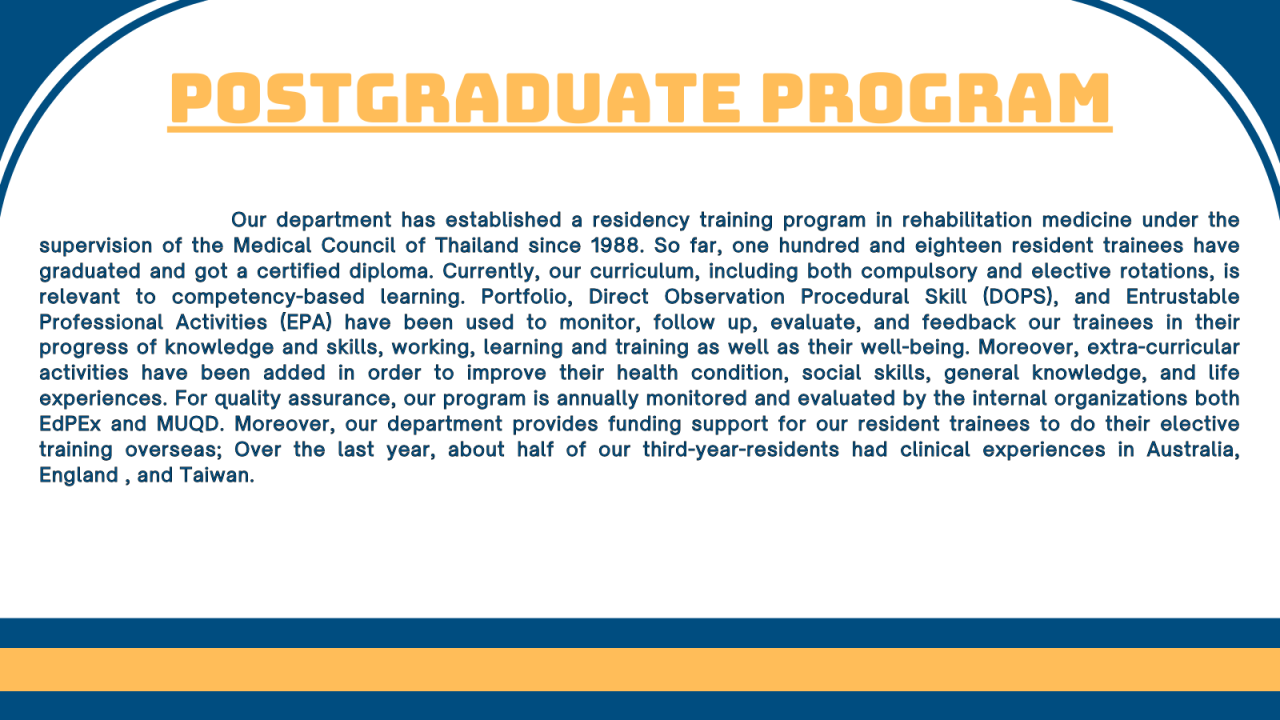 POSTGRADUATE PROGRAM

Our department has established a residency training program in rehabilitation medicine under the supervision of the Medical Council of Thailand since 1988. So far, one hundred and eighteen resident trainees have graduated and got a certified diploma. Currently, our curriculum, including both compulsory and elective rotations, is relevant to competency-based learning. Portfolio, Direct Observation Procedural Skill (DOPS), and Entrustable Professional Activities (EPA) have been used to monitor, follow up, evaluate, and feedback our trainees in their progress of knowledge and skills, working, learning and training as well as their well-being. Moreover, extra-curricular activities have been added in order to improve their health condition, social skills, general knowledge, and life experiences. For quality assurance, our program is annually monitored and evaluated by the internal organizations both EdPEx and MUQD. Moreover, our department provides funding support for our resident trainees to do their elective training overseas; Over the last year, about half of our third-year-residents had clinical experiences in Australia, England , and Taiwan.